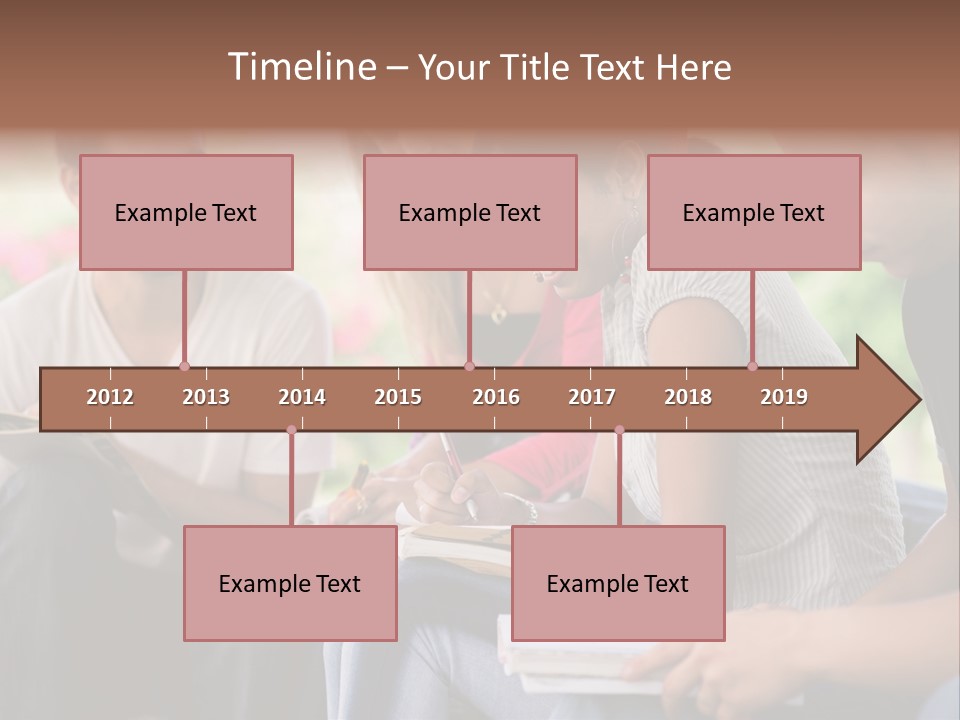 Timeline – Your Title Text Here

Example Text

Example Text

Example Text

2012
2013
2014
2015
2016
2017
2018
2019

Example Text

Example Text